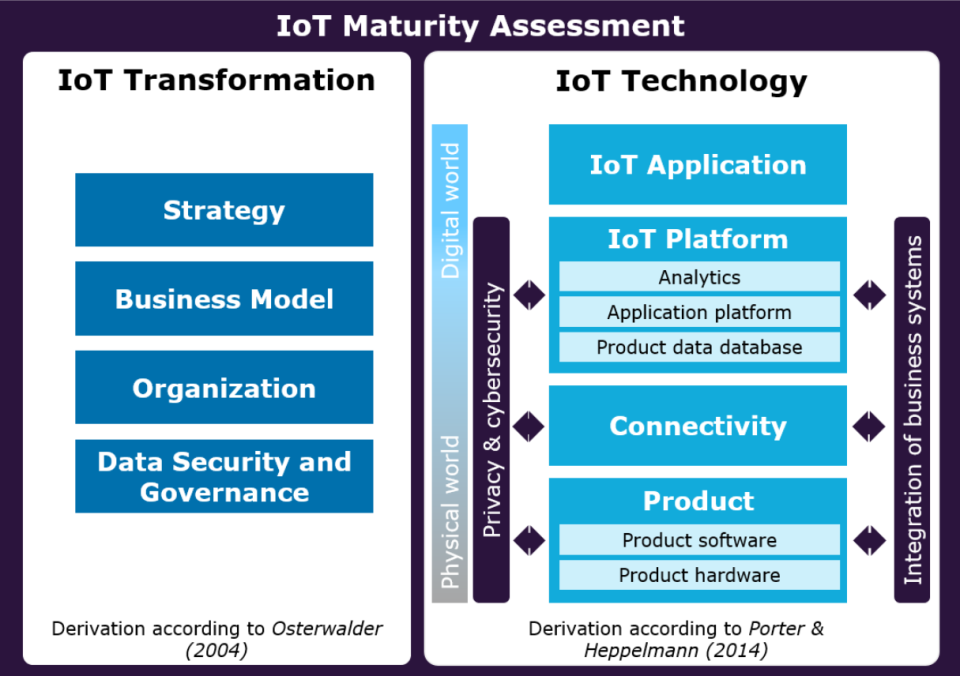 IoT Maturity Assessment

IoT Transformation

Strategy

Business Model

Organization

Data Security and Governance

Derivation according to Osterwalder (2004)

IoT Technology

Digital world

Physical world

Privacy & cybersecurity

IoT Application

IoT Platform

Analytics

Application platform

Product data database

Connectivity

Product

Product software

Product hardware

Integration of business systems

Derivation according to Porter & Heppelmann (2014)